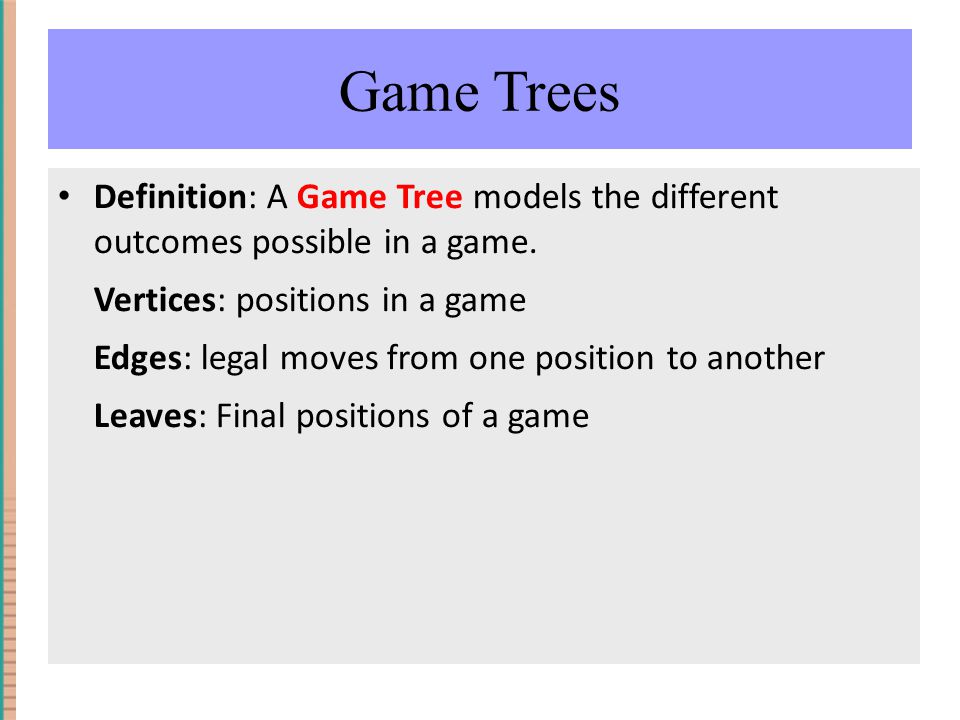 Game Trees

• Definition: A Game Tree models the different outcomes possible in a game.

Vertices: positions in a game

Edges: legal moves from one position to another

Leaves: Final positions of a game